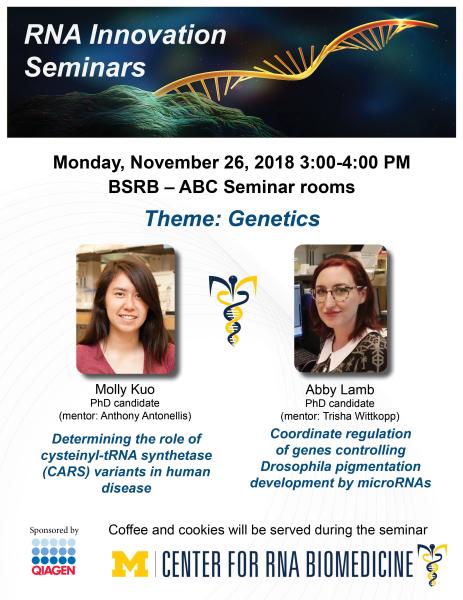 RNA Innovation Seminars

Monday, November 26, 2018 3:00-4:00 PM
BSRB – ABC Seminar rooms

Theme: Genetics

Molly Kuo
PhD candidate
(mentor: Anthony Antonellis)

Determining the role of cysteinyl-tRNA synthetase (CARS) variants in human disease

Abby Lamb
PhD candidate
(mentor: Trisha Wittkopp)

Coordinate regulation of genes controlling Drosophila pigmentation development by microRNAs

Sponsored by
QIAGEN

Coffee and cookies will be served during the seminar

M | CENTER FOR RNA BIOMEDICINE